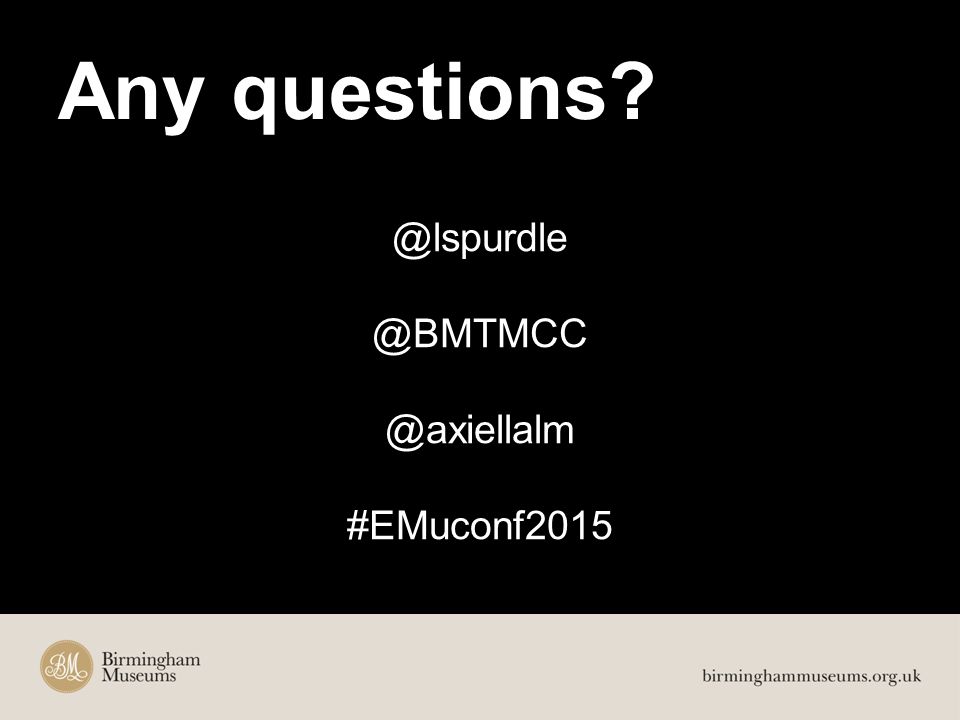 Any questions?

@lspurdle

@BMTMCC

@axiellalm

#EMuconf2015

BM Birmingham Museums

birminghammuseums.org.uk